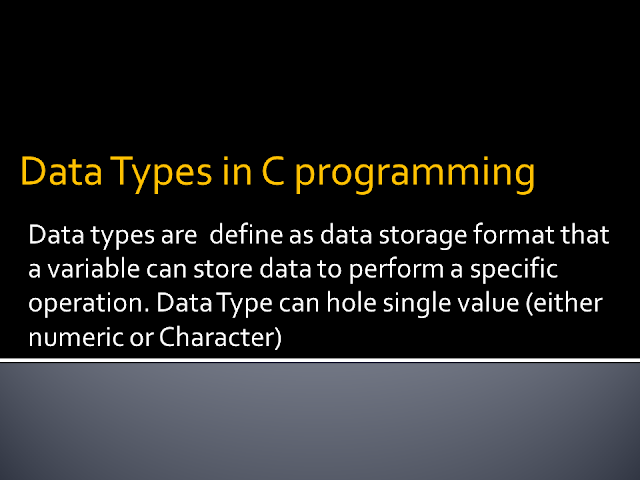 Data Types in C programming

Data types are  define as data storage format that a variable can store data to perform a specific operation. Data Type can hole single value (either numeric or Character)